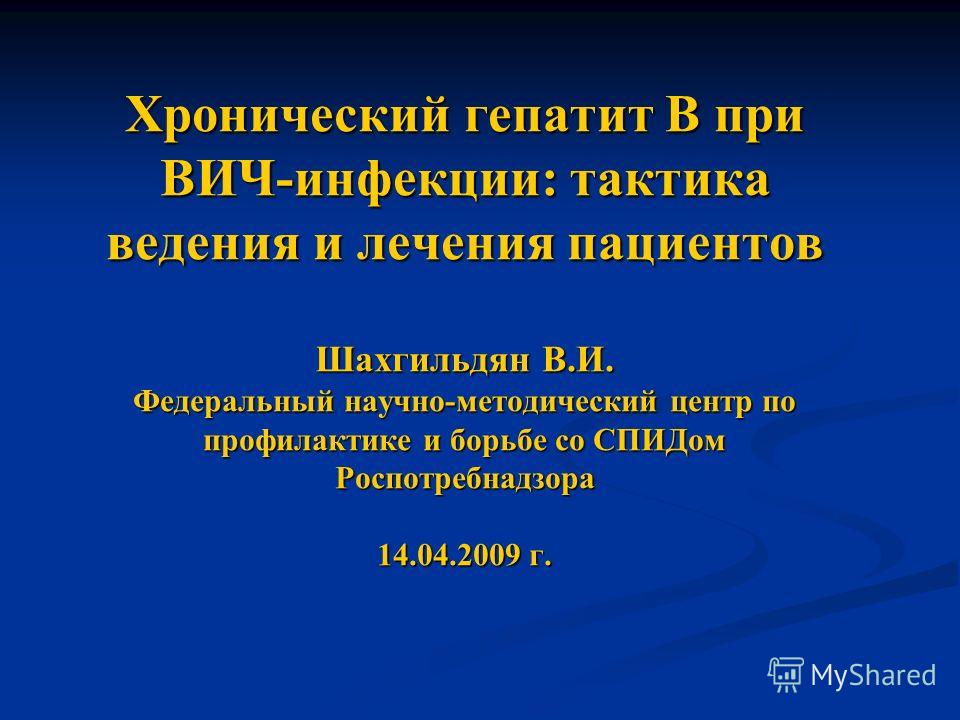 Хронический гепатит В при ВИЧ-инфекции: тактика ведения и лечения пациентов

Шахгильдян В.И.
Федеральный научно-методический центр по профилактике и борьбе со СПИДом Роспотребнадзора

14.04.2009 г.

MyShared